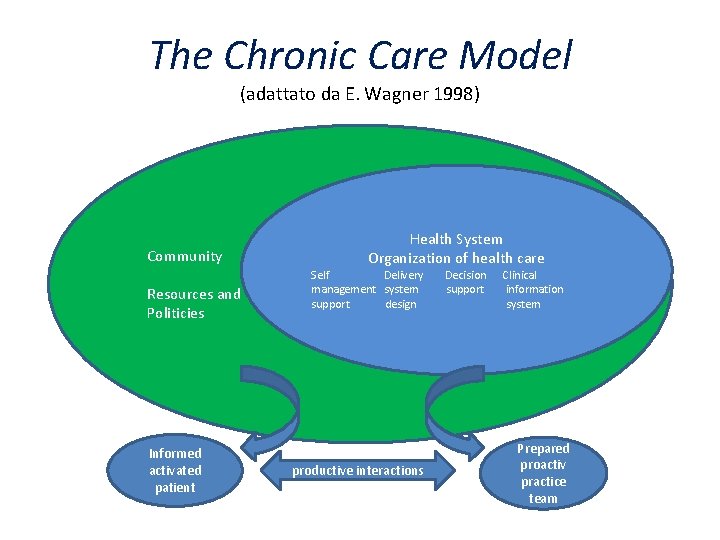 The Chronic Care Model
(adattato da E. Wagner 1998)

Community

Resources and Politicies

Health System
Organization of health care

Self management support

Delivery system design

Decision support

Clinical information system

Informed activated patient

productive interactions

Prepared proactiv practice team